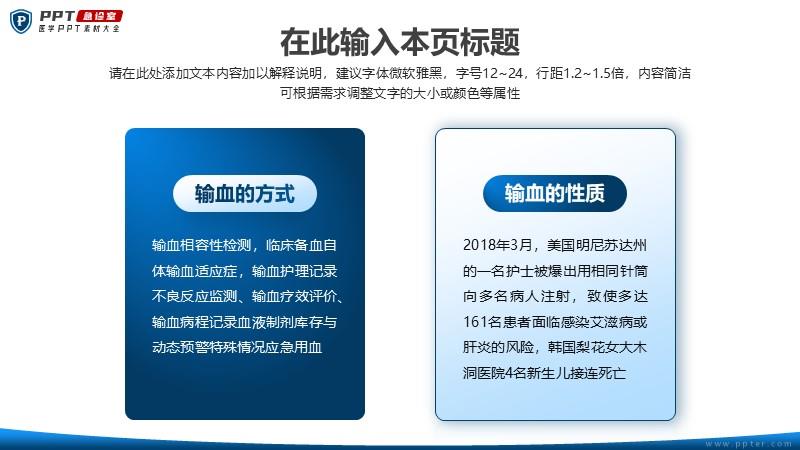 PPT 急诊室
医学PPT素材大全

在此输入本页标题

请在此处添加文本内容加以解释说明，建议字体微软雅黑，字号12~24，行距1.2~1.5倍，内容简洁可根据需求调整文字的大小或颜色等属性

输血的方式

输血相容性检测，临床备血自体输血适应症，输血护理记录不良反应监测、输血疗效评价、输血病程记录血液制剂库存与动态预警特殊情况应急用血

输血的性质

2018年3月，美国明尼苏达州的一名护士被爆出用相同针筒向多名病人注射，致使多达161名患者面临感染艾滋病或肝炎的风险，韩国梨花女大木洞医院4名新生儿接连死亡

www.ppter.com